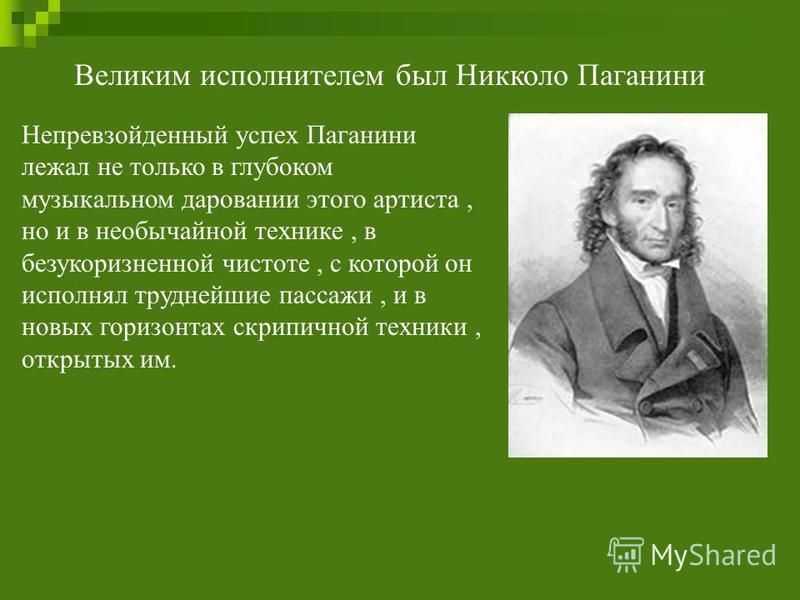 Великим исполнителем был Никколо Паганини

Непревзойденный успех Паганини лежал не только в глубоком музыкальном даровании этого артиста , но и в необычайной технике , в безукоризненной чистоте , с которой он исполнял труднейшие пассажи , и в новых горизонтах скрипичной техники , открытых им.

MyShared